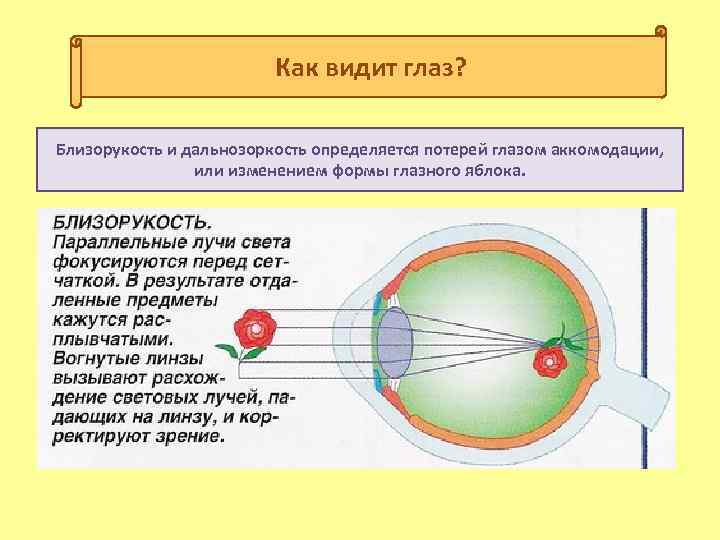 Как видит глаз?

Близорукость и дальнозоркость определяется потерей глазом аккомодации, или изменением формы глазного яблока.

БЛИЗОРУКОСТЬ.
Параллельные лучи света фокусируются перед сетчаткой. В результате отдаленные предметы кажутся расплывчатыми. Вогнутые линзы вызывают расхождение световых лучей, падающих на линзу, и корректируют зрение.